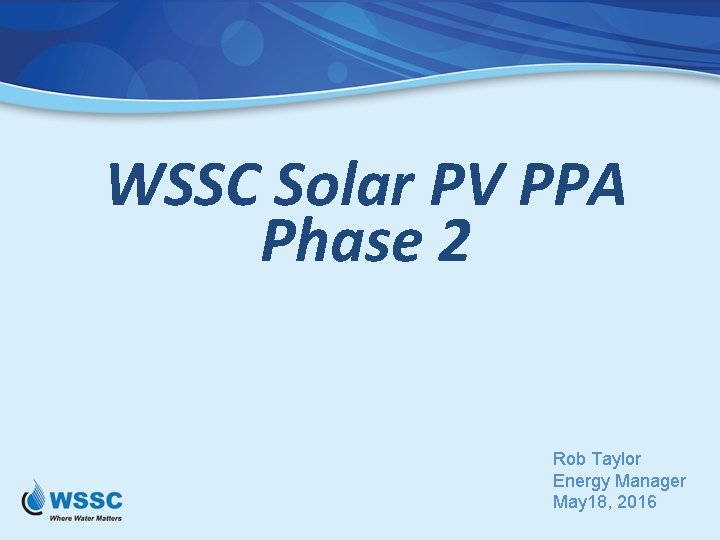 WSSC Solar PV PPA
Phase 2

Rob Taylor
Energy Manager
May18, 2016

WSSC
Where Water Matters